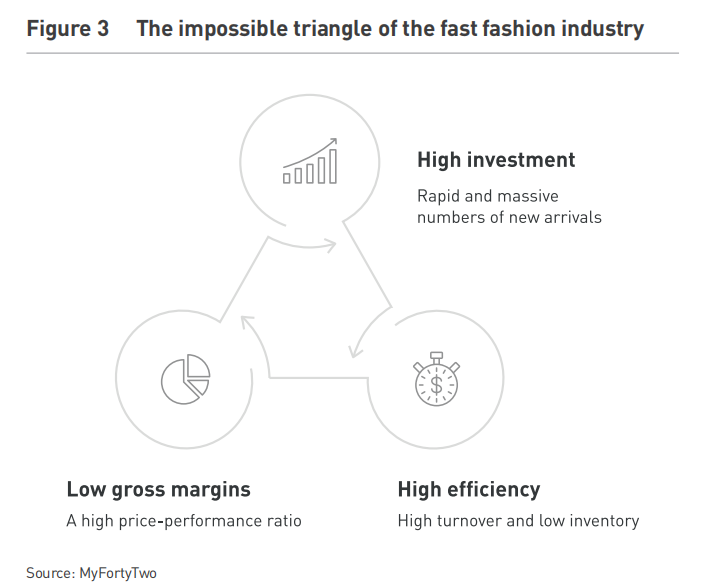 Figure 3 The impossible triangle of the fast fashion industry

High investment

Rapid and massive numbers of new arrivals

$

Low gross margins

A high price-performance ratio

High efficiency

High turnover and low inventory

Source: MyFortyTwo